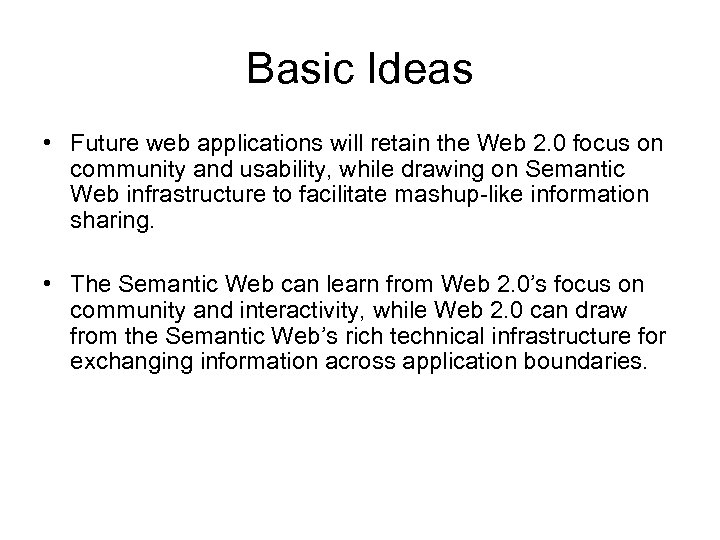 Basic Ideas

• Future web applications will retain the Web 2.0 focus on community and usability, while drawing on Semantic Web infrastructure to facilitate mashup-like information sharing.

• The Semantic Web can learn from Web 2.0's focus on community and interactivity, while Web 2.0 can draw from the Semantic Web's rich technical infrastructure for exchanging information across application boundaries.